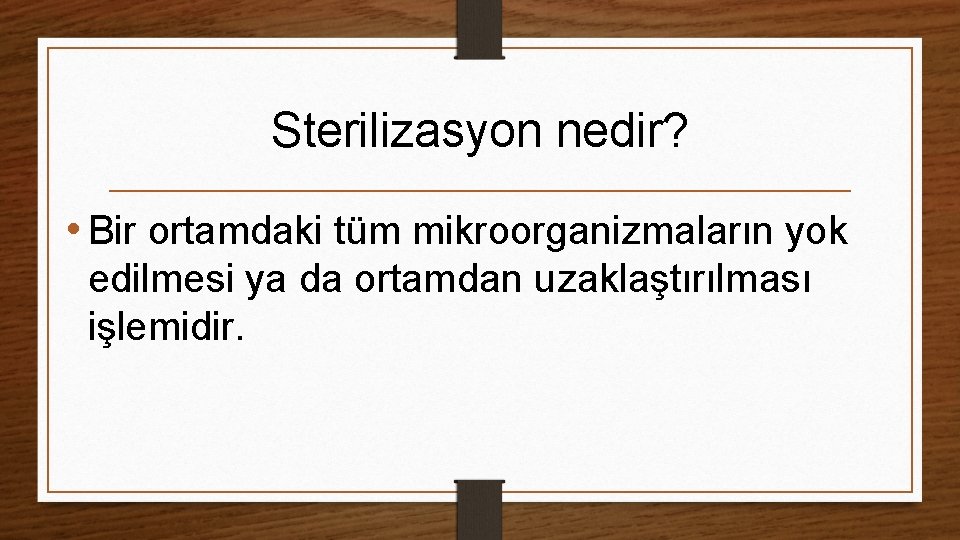 Sterilizasyon nedir?

• Bir ortamdaki tüm mikroorganizmaların yok edilmesi ya da ortamdan uzaklaştırılması işlemidir.